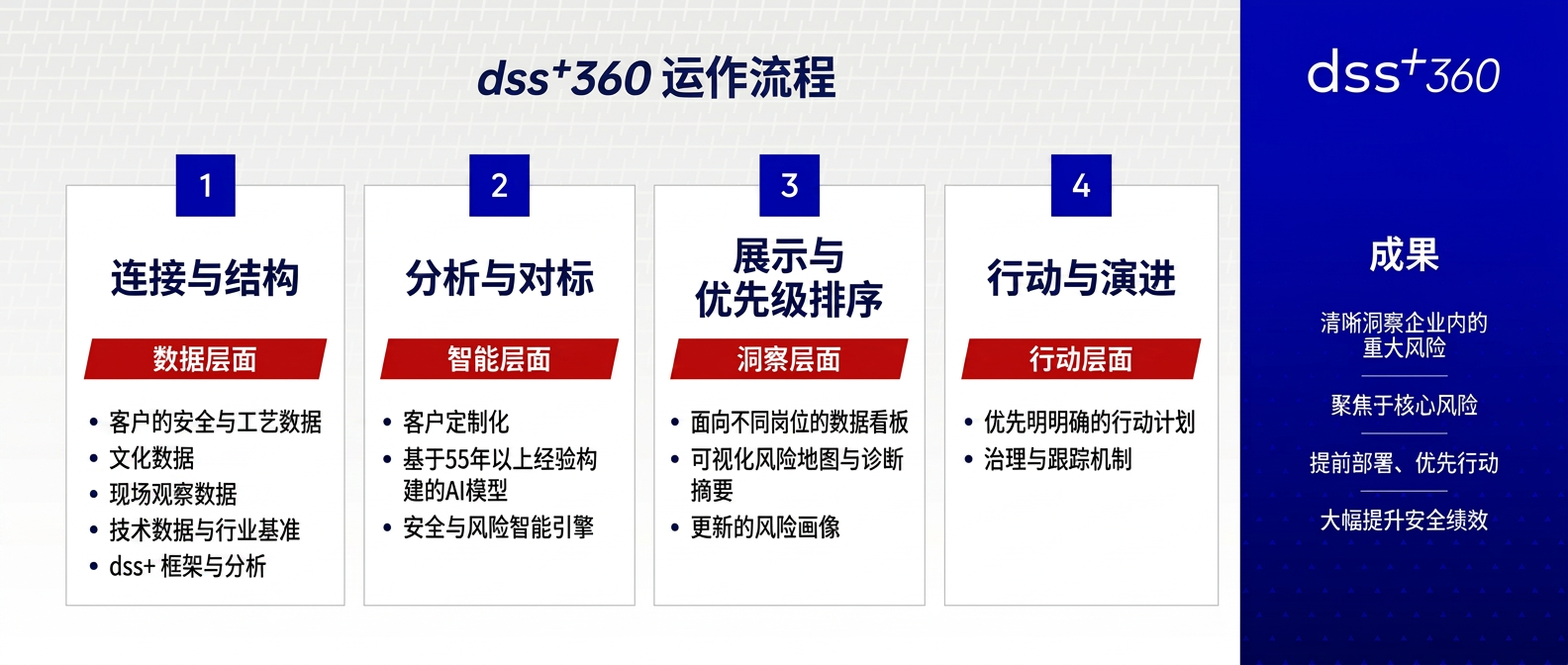 dss⁺360 运作流程

1
连接与结构
数据层面
• 客户的安全与工艺数据
• 文化数据
• 现场观察数据
• 技术数据与行业基准
• dss+ 框架与分析

2
分析与对标
智能层面
• 客户定制化
• 基于55年以上经验构建的AI模型
• 安全与风险智能引擎

3
展示与优先级排序
洞察层面
• 面向不同岗位的数据看板
• 可视化风险地图与诊断摘要
• 更新的风险画像

4
行动与演进
行动层面
• 优先明明确的行动计划
• 治理与跟踪机制

dss⁺360

成果

清晰洞察企业内的重大风险

聚焦于核心风险

提前部署、优先行动

大幅提升安全绩效